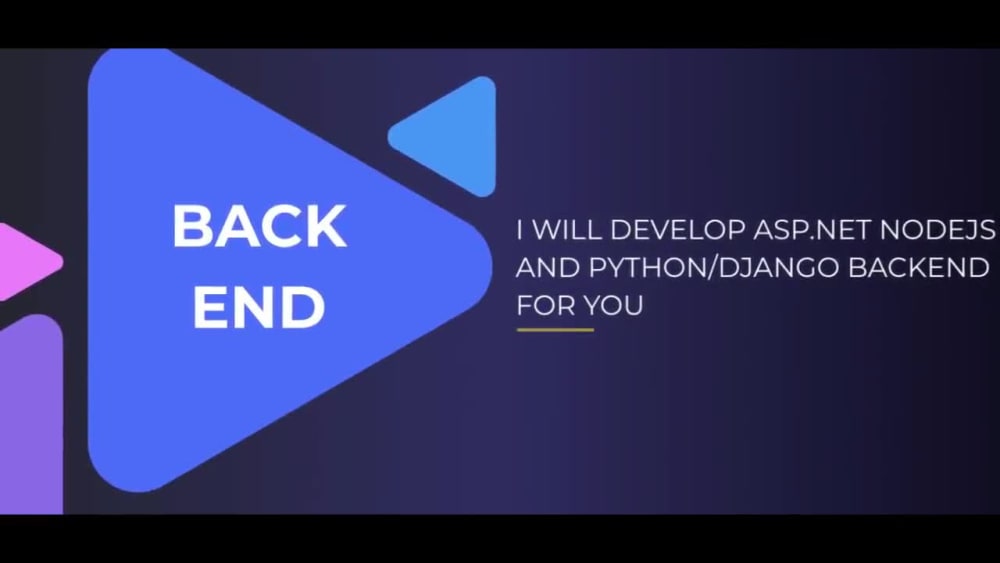 BACK END

I WILL DEVELOP ASP.NET NODEJS AND PYTHON/DJANGO BACKEND FOR YOU